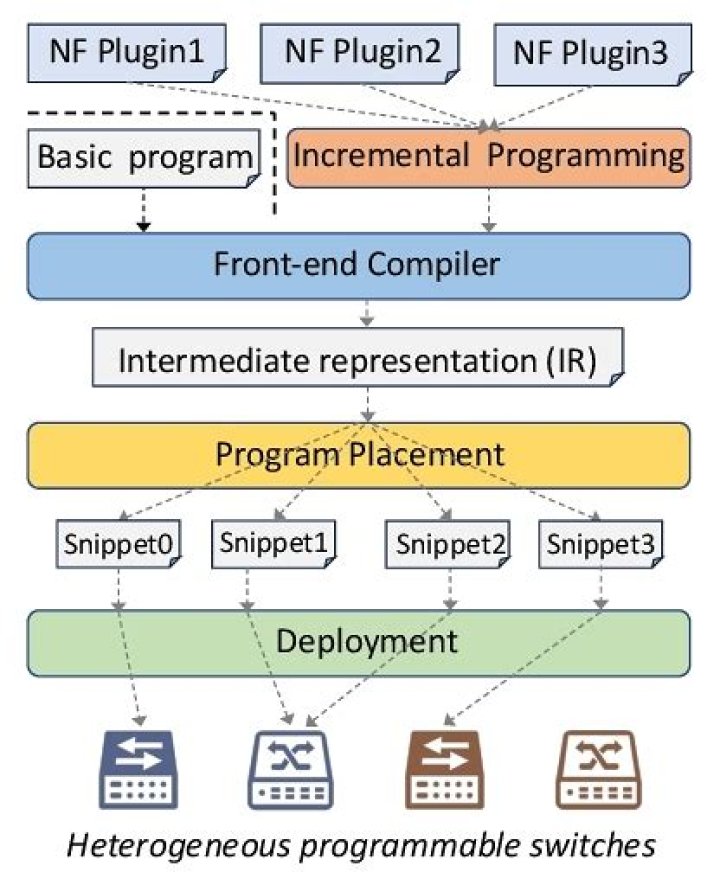 NF Plugin1
NF Plugin2
NF Plugin3

Basic program

Incremental Programming

Front-end Compiler

Intermediate representation (IR)

Program Placement

Snippet0
Snippet1
Snippet2
Snippet3

Deployment

Heterogeneous programmable switches